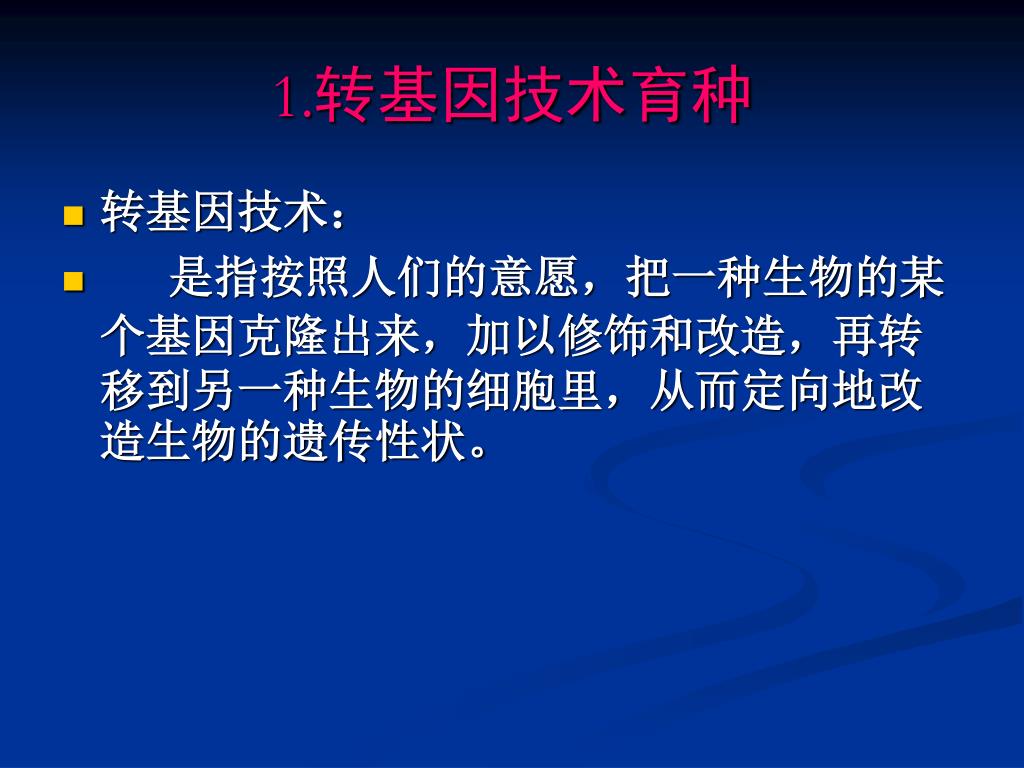 1.转基因技术育种

转基因技术：

是指按照人们的意愿，把一种生物的某个基因克隆出来，加以修饰和改造，再转移到另一种生物的细胞里，从而定向地改造生物的遗传性状。